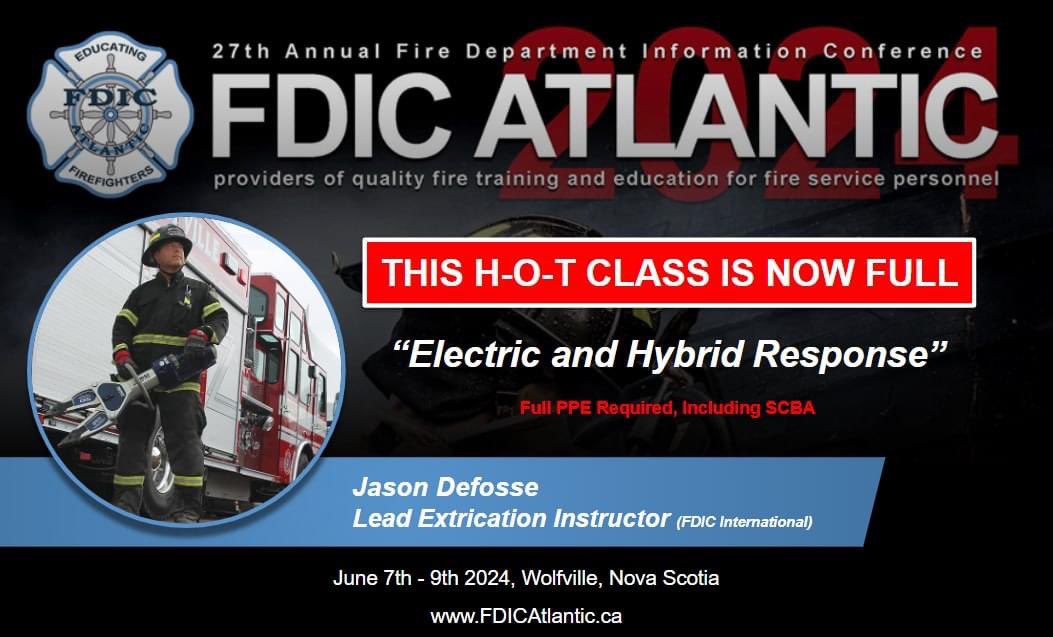 EDUCATING
FDIC
ATLANTIC
FIREFIGHTERS

27th Annual Fire Department Information Conference
FDIC ATLANTIC
2024
providers of quality fire training and education for fire service personnel

THIS H-O-T CLASS IS NOW FULL

"Electric and Hybrid Response"

Full PPE Required, Including SCBA

Jason Defosse
Lead Extrication Instructor (FDIC International)

June 7th - 9th 2024, Wolfville, Nova Scotia

www.FDICAtlantic.ca